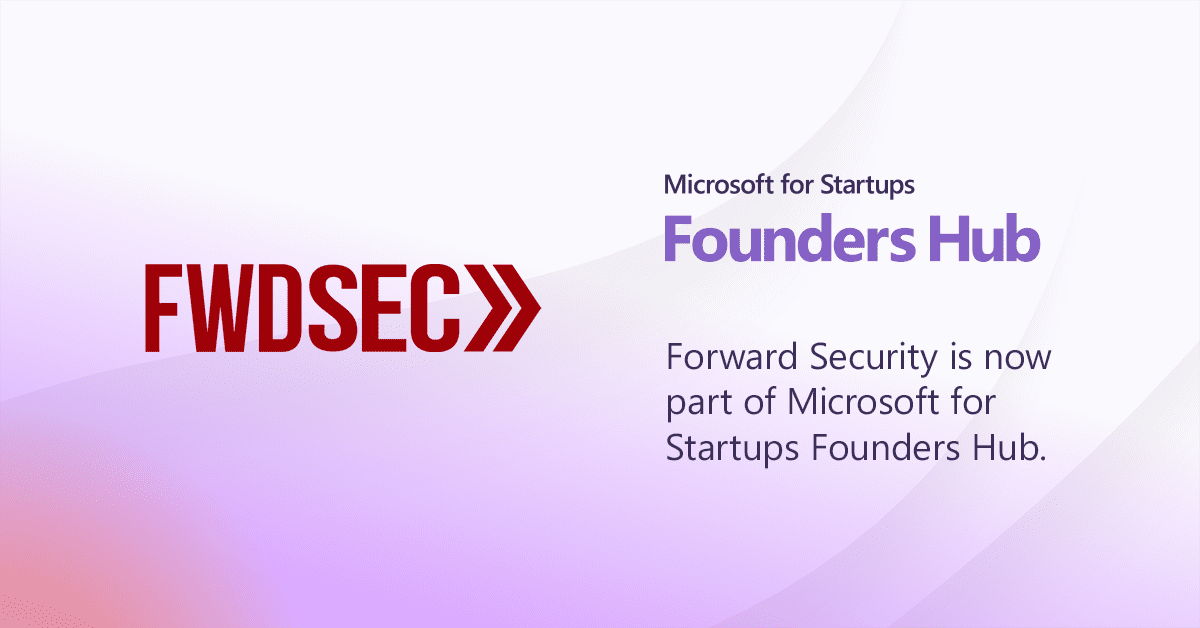 FWDSEC

Microsoft for Startups
Founders Hub

Forward Security is now part of Microsoft for Startups Founders Hub.